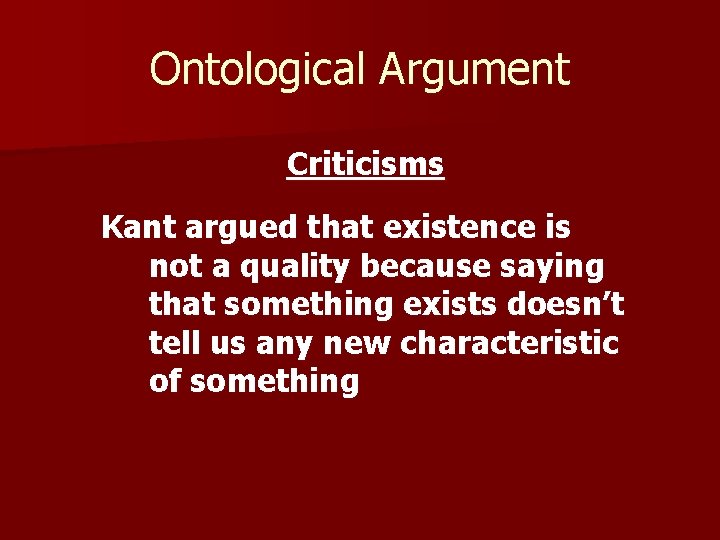 Ontological Argument

Criticisms

Kant argued that existence is not a quality because saying that something exists doesn’t tell us any new characteristic of something